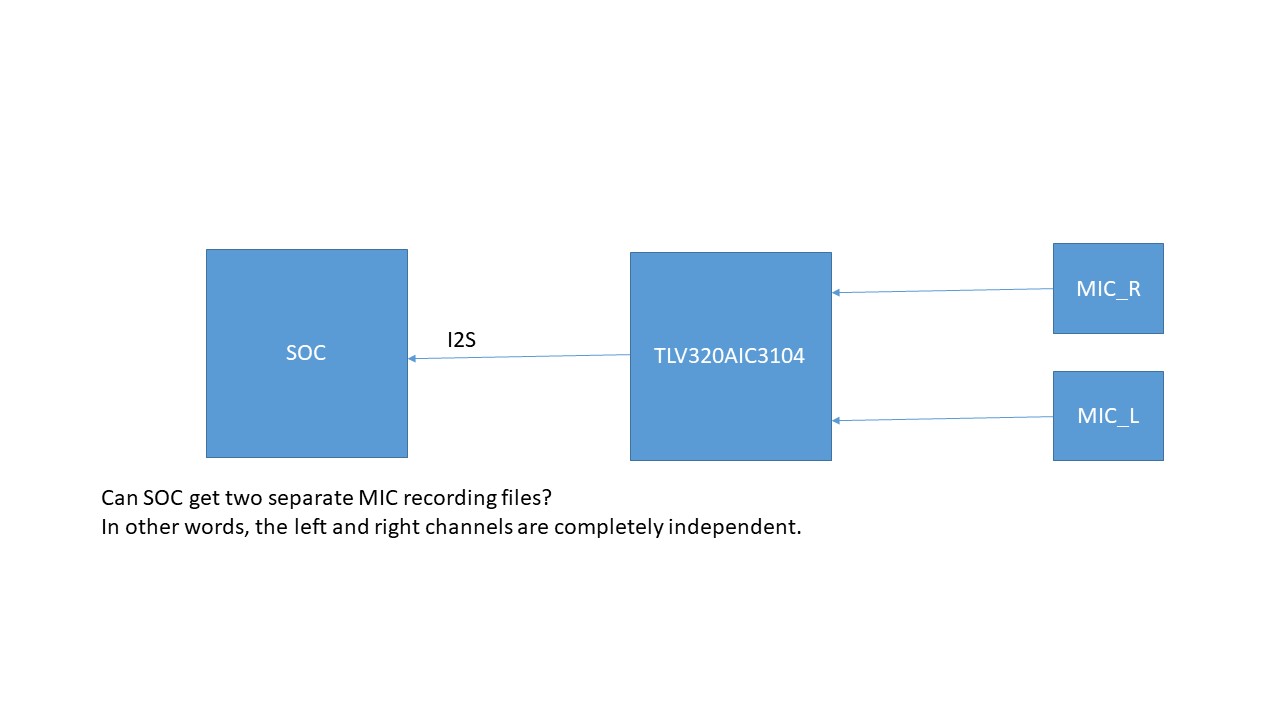 SOC

I2S

TLV320AIC3104

MIC_R

MIC_L

Can SOC get two separate MIC recording files?
In other words, the left and right channels are completely independent.